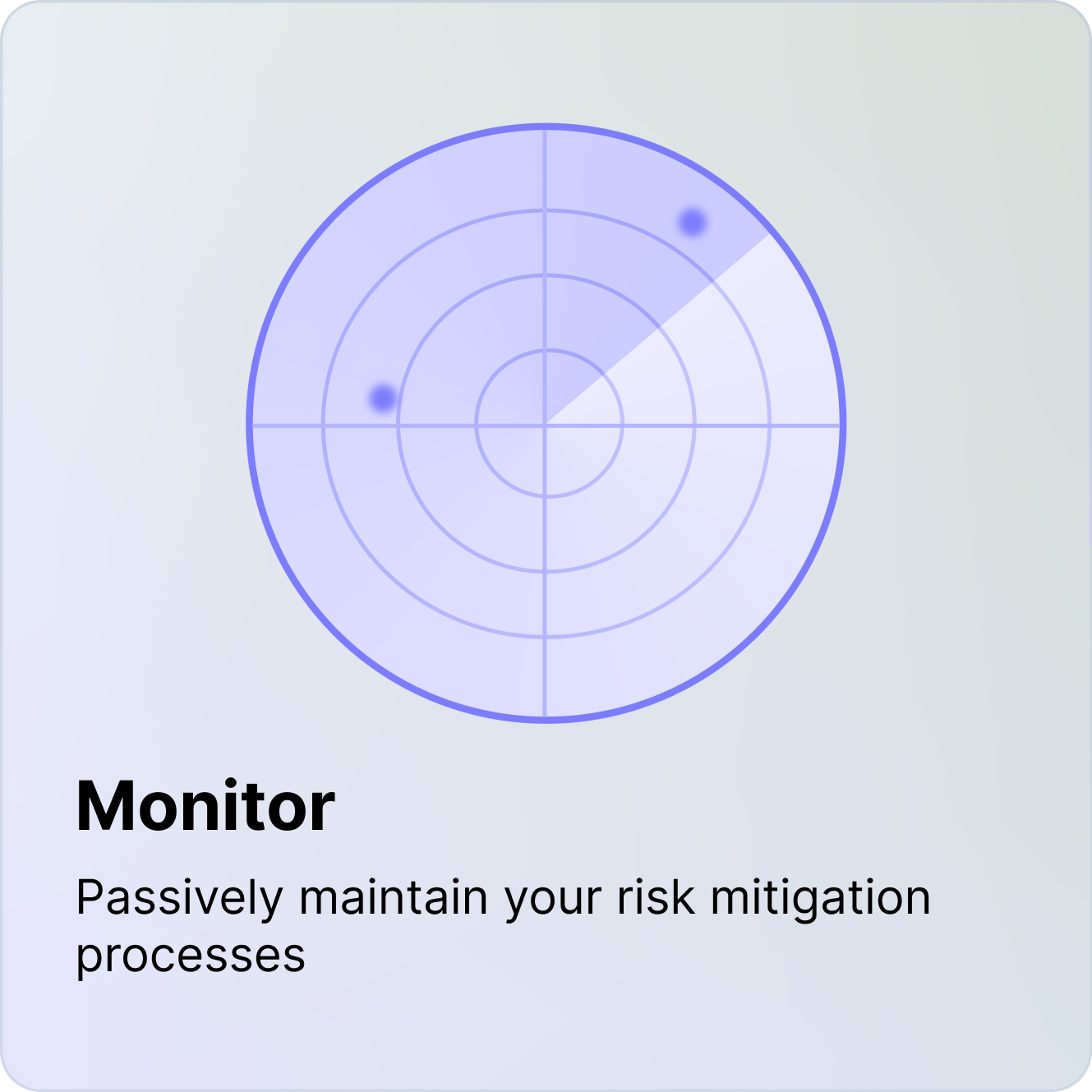 Monitor

Passively maintain your risk mitigation processes